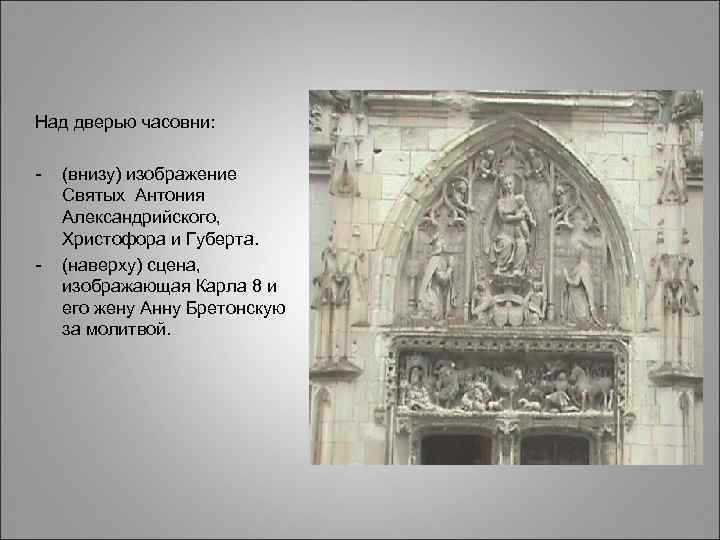 Над дверью часовни:

- (внизу) изображение Святых Антония Александрийского, Христофора и Губерта.
- (наверху) сцена, изображающая Карла 8 и его жену Анну Бретонскую за молитвой.